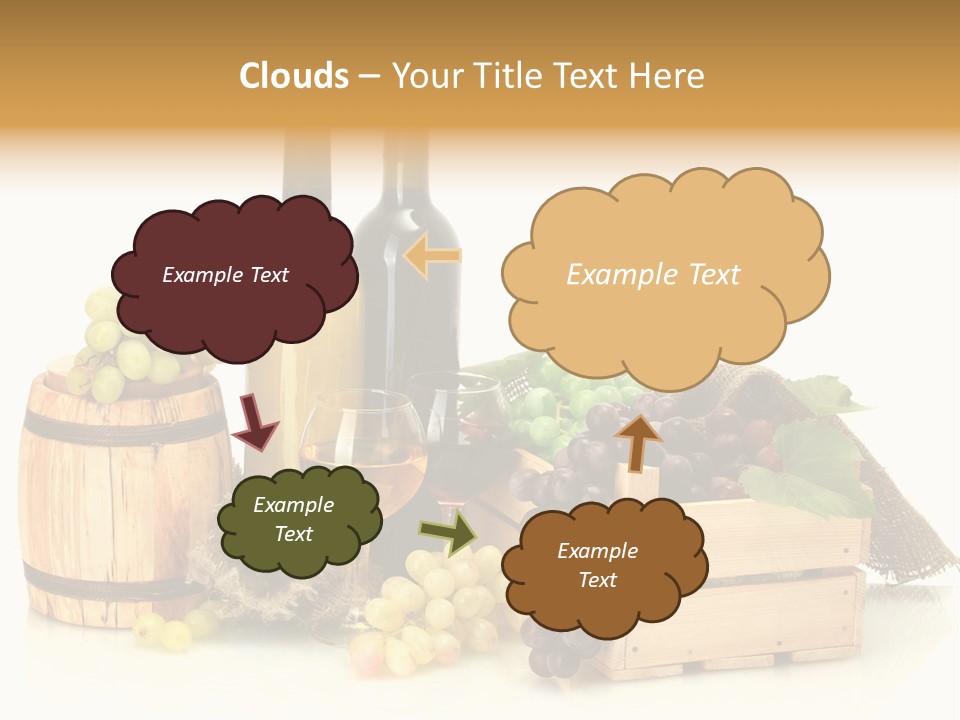 Clouds – Your Title Text Here

Example Text

Example Text

Example Text

Example Text